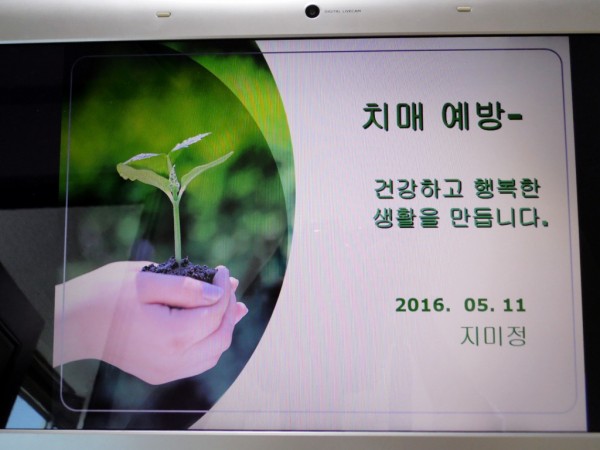 DIGITAL LIVECAM

치매 예방-

건강하고 행복한 생활을 만듭니다.

2016. 05. 11
지미정